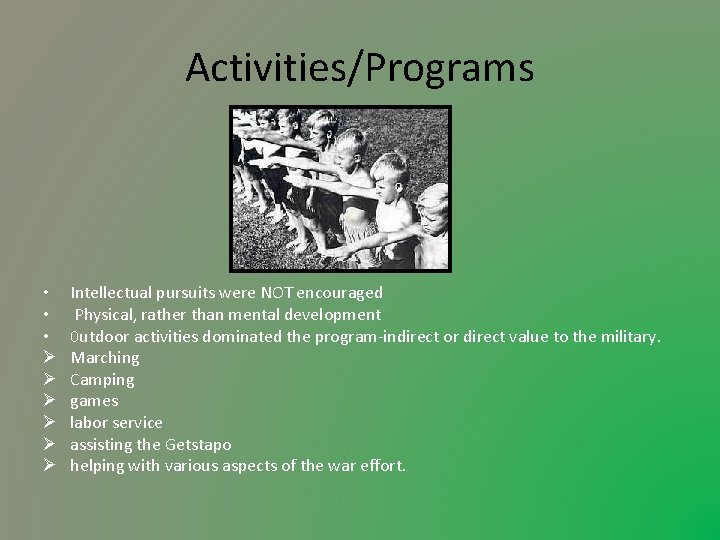 Activities/Programs

• Intellectual pursuits were NOT encouraged
• Physical, rather than mental development
• 0utdoor activities dominated the program-indirect or direct value to the military.
➢ Marching
➢ Camping
➢ games
➢ labor service
➢ assisting the Getstapo
➢ helping with various aspects of the war effort.